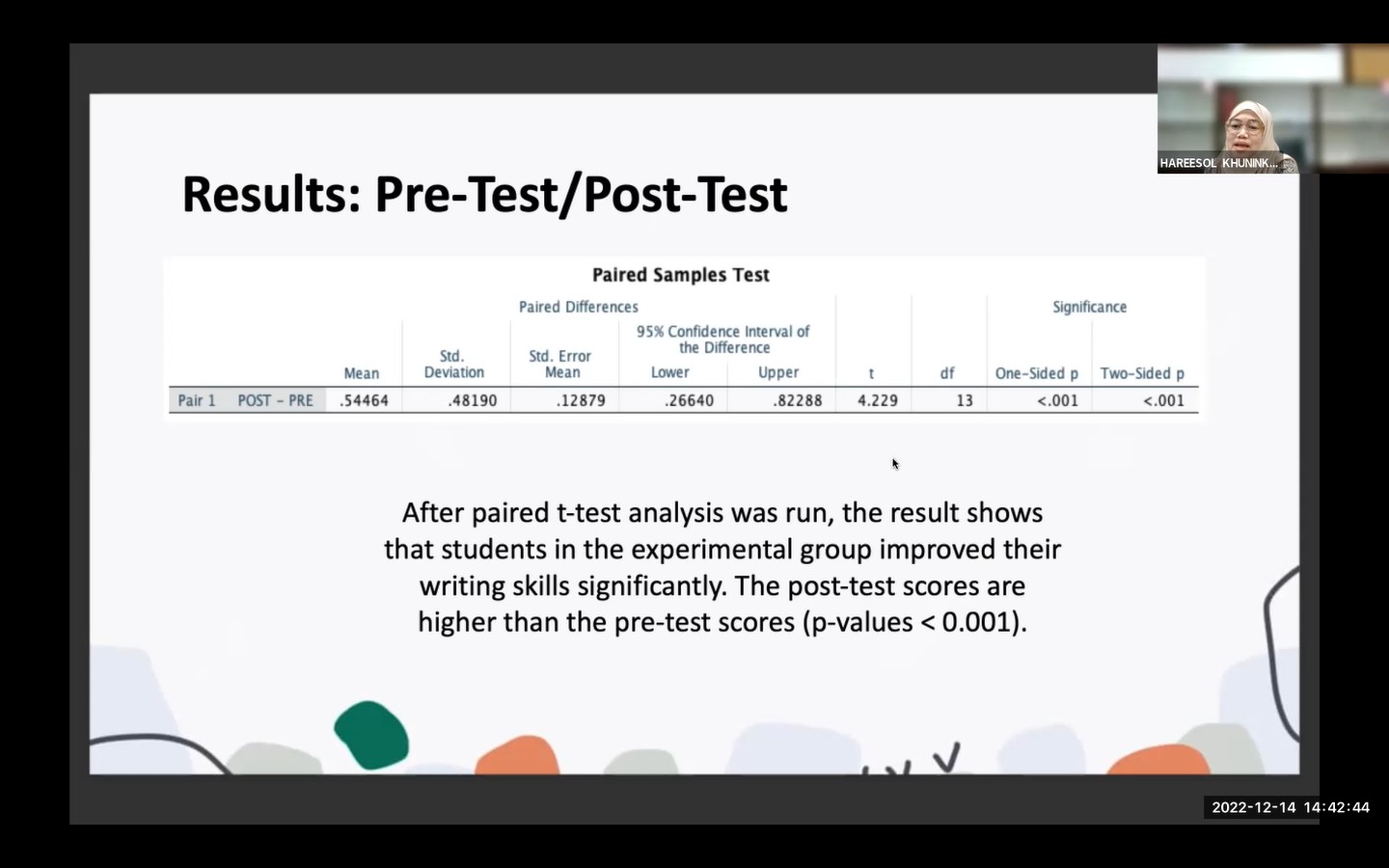 HAREESOL KHUNINK...

Results: Pre-Test/Post-Test

Paired Samples Test

| | | Paired Differences | | | | | | | Significance | |
|---|---|---|---|---|---|---|---|---|---|---|
| | | Mean | Std. Deviation | Std. Error Mean | 95% Confidence Interval of the Difference Lower | Upper | t | df | One-Sided p | Two-Sided p |
| Pair 1 | POST - PRE | .54464 | .48190 | .12879 | .26640 | .82288 | 4.229 | 13 | <.001 | <.001 |

After paired t-test analysis was run, the result shows that students in the experimental group improved their writing skills significantly. The post-test scores are higher than the pre-test scores (p-values < 0.001).

2022-12-14 14:42:44